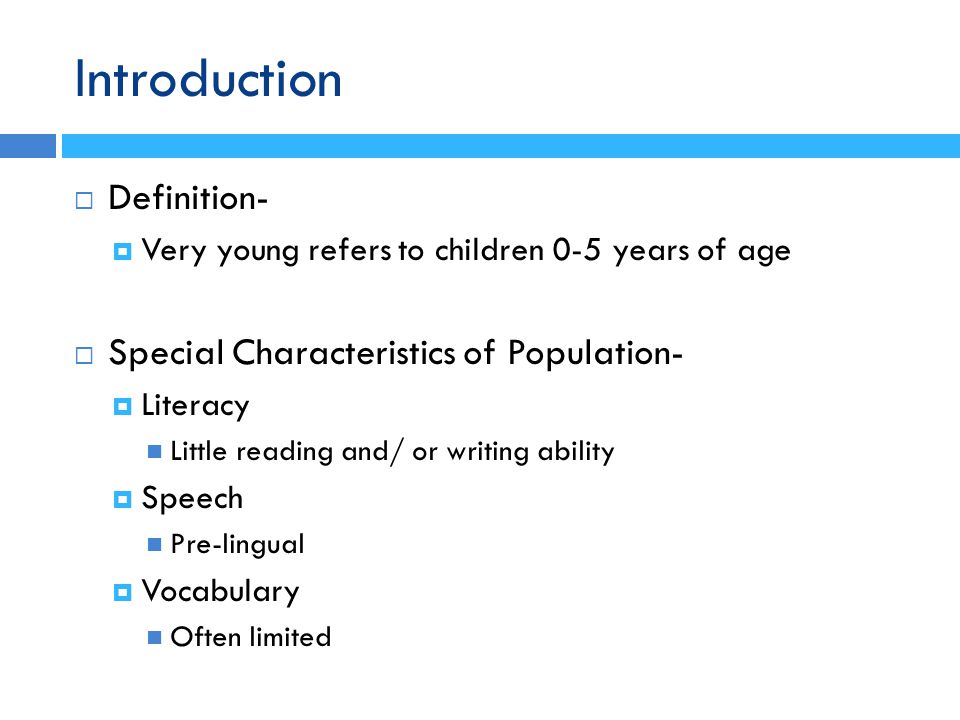 Introduction

Definition-

Very young refers to children 0-5 years of age

Special Characteristics of Population-

Literacy

Little reading and/ or writing ability

Speech

Pre-lingual

Vocabulary

Often limited